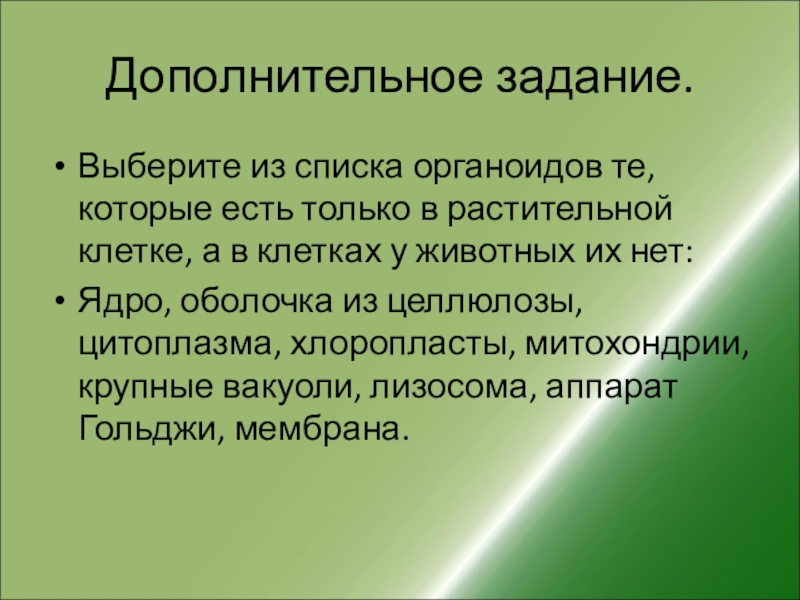 Дополнительное задание.

• Выберите из списка органоидов те, которые есть только в растительной клетке, а в клетках у животных их нет:

• Ядро, оболочка из целлюлозы, цитоплазма, хлоропласты, митохондрии, крупные вакуоли, лизосома, аппарат Гольджи, мембрана.